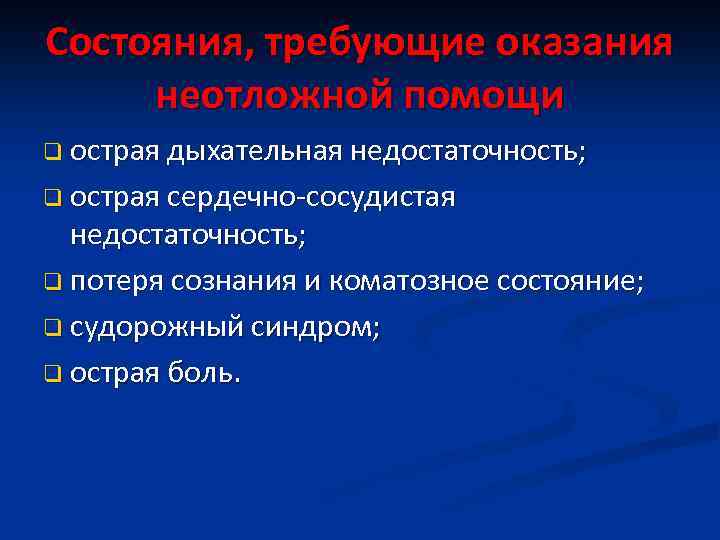 Состояния, требующие оказания неотложной помощи

❑ острая дыхательная недостаточность;
❑ острая сердечно-сосудистая недостаточность;
❑ потеря сознания и коматозное состояние;
❑ судорожный синдром;
❑ острая боль.